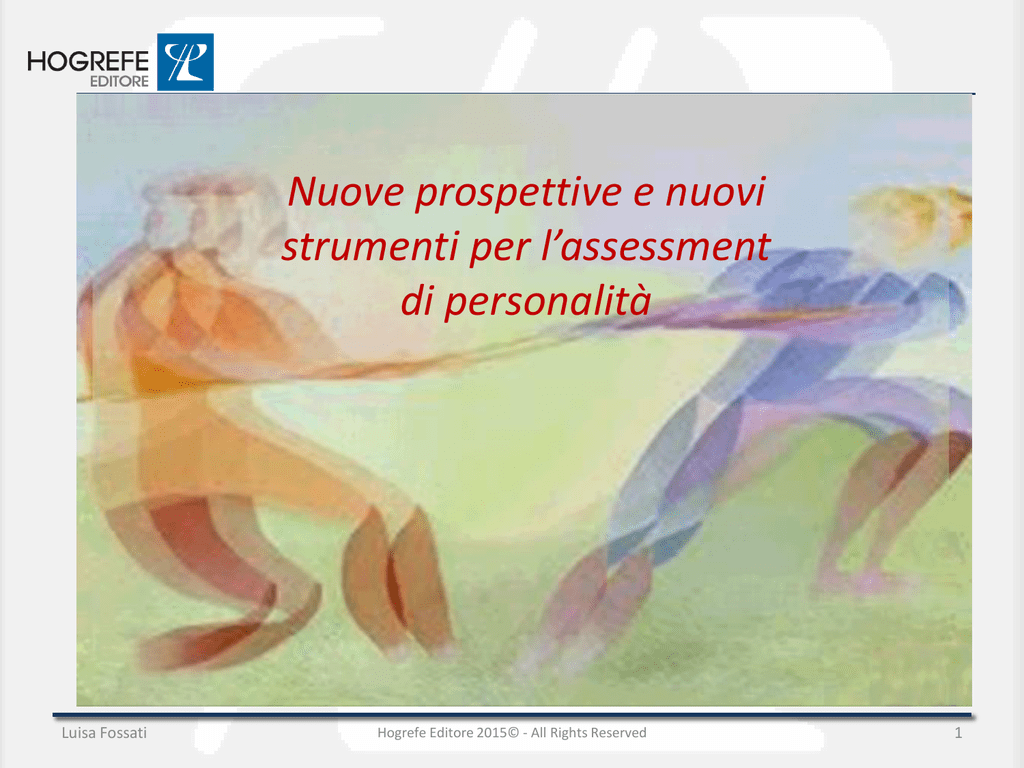 HOGREFE EDITORE

Nuove prospettive e nuovi strumenti per l'assessment di personalità

Luisa Fossati

Hogrefe Editore 2015© - All Rights Reserved

1